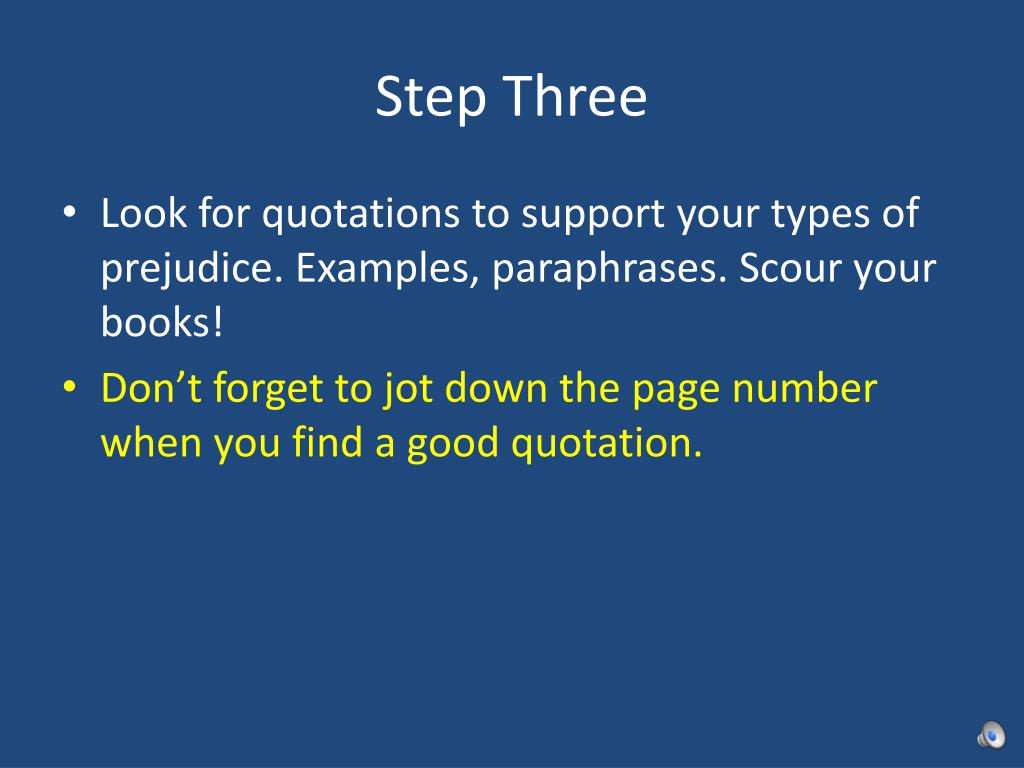 Step Three

• Look for quotations to support your types of prejudice. Examples, paraphrases. Scour your books!
• Don’t forget to jot down the page number when you find a good quotation.